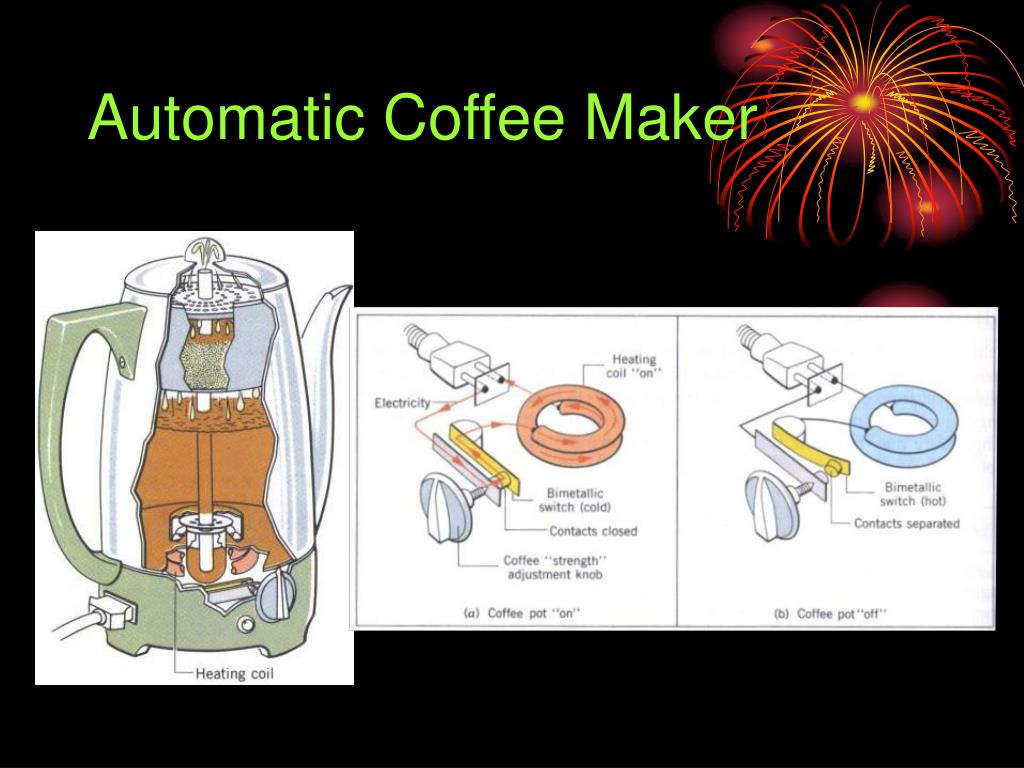 Automatic Coffee Maker

Heating coil

Electricity

Heating coil "on"

Bimetallic switch (cold)

Contacts closed

Coffee "strength" adjustment knob

(a) Coffee pot "on"

Bimetallic switch (hot)

Contacts separated

(b) Coffee pot "off"